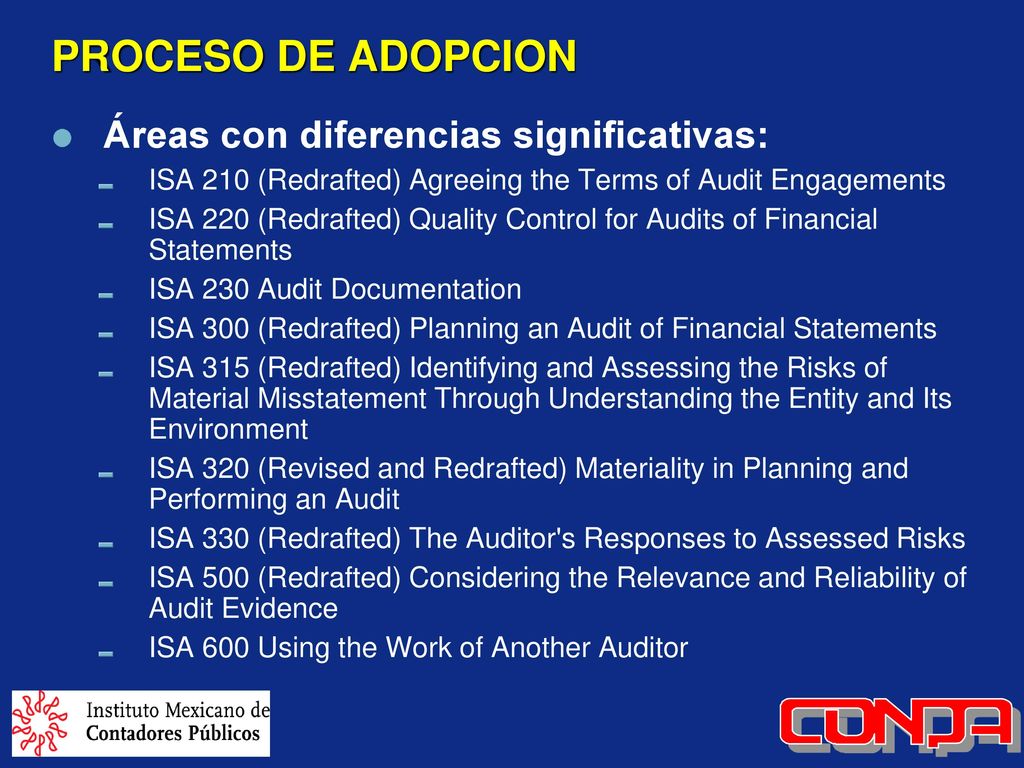 PROCESO DE ADOPCION

Áreas con diferencias significativas:

ISA 210 (Redrafted) Agreeing the Terms of Audit Engagements

ISA 220 (Redrafted) Quality Control for Audits of Financial Statements

ISA 230 Audit Documentation

ISA 300 (Redrafted) Planning an Audit of Financial Statements

ISA 315 (Redrafted) Identifying and Assessing the Risks of Material Misstatement Through Understanding the Entity and Its Environment

ISA 320 (Revised and Redrafted) Materiality in Planning and Performing an Audit

ISA 330 (Redrafted) The Auditor's Responses to Assessed Risks

ISA 500 (Redrafted) Considering the Relevance and Reliability of Audit Evidence

ISA 600 Using the Work of Another Auditor

Instituto Mexicano de Contadores Públicos

CONPA